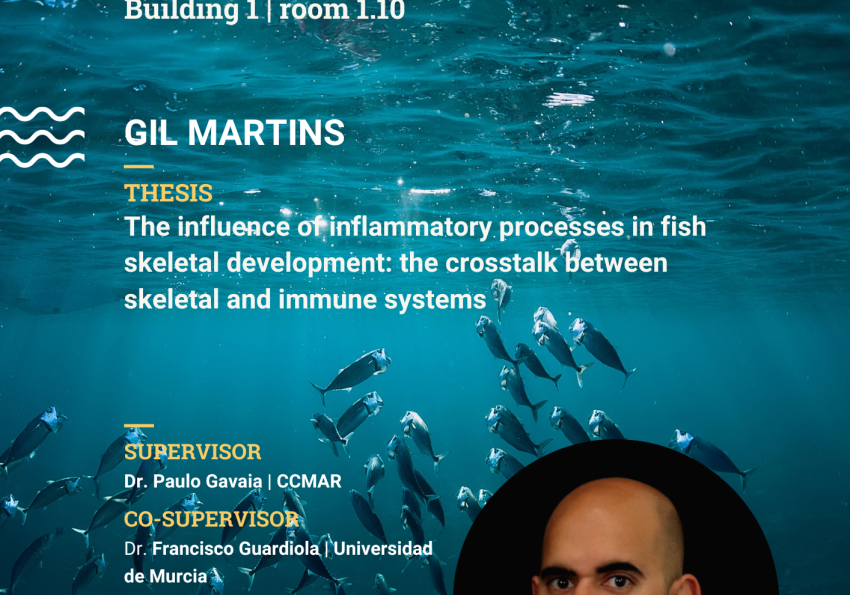 Building 1 | room 1.10

GIL MARTINS

THESIS
The influence of inflammatory processes in fish skeletal development: the crosstalk between skeletal and immune systems

SUPERVISOR
Dr. Paulo Gavaia | CCMAR

CO-SUPERVISOR
Dr. Francisco Guardiola | Universidad de Murcia